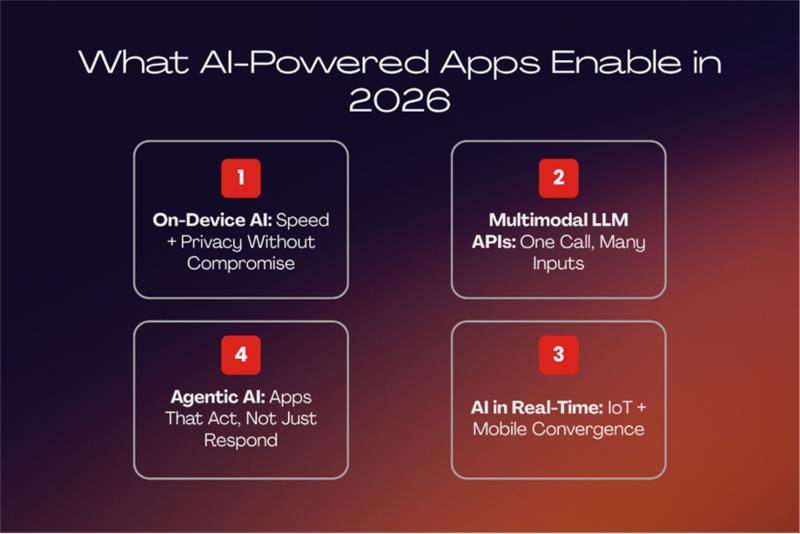 What AI-Powered Apps Enable in 2026

1

On-Device AI: Speed + Privacy Without Compromise

2

Multimodal LLM APIs: One Call, Many Inputs

4

Agentic AI: Apps That Act, Not Just Respond

3

AI in Real-Time: IoT + Mobile Convergence